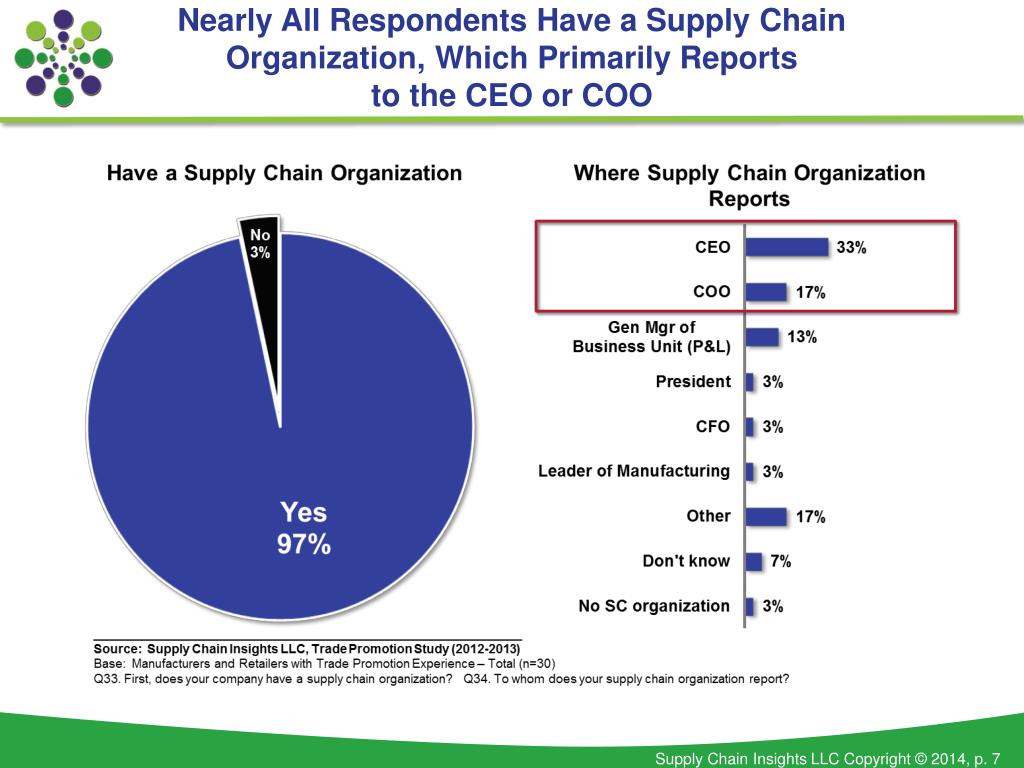 Nearly All Respondents Have a Supply Chain Organization, Which Primarily Reports to the CEO or COO

Have a Supply Chain Organization

No
3%

Yes
97%

Where Supply Chain Organization Reports

CEO 33%

COO 17%

Gen Mgr of Business Unit (P&L) 13%

President 3%

CFO 3%

Leader of Manufacturing 3%

Other 17%

Don't know 7%

No SC organization 3%

Source: Supply Chain Insights LLC, Trade Promotion Study (2012-2013)
Base: Manufacturers and Retailers with Trade Promotion Experience – Total (n=30)
Q33. First, does your company have a supply chain organization? Q34. To whom does your supply chain organization report?

Supply Chain Insights LLC Copyright © 2014, p. 7